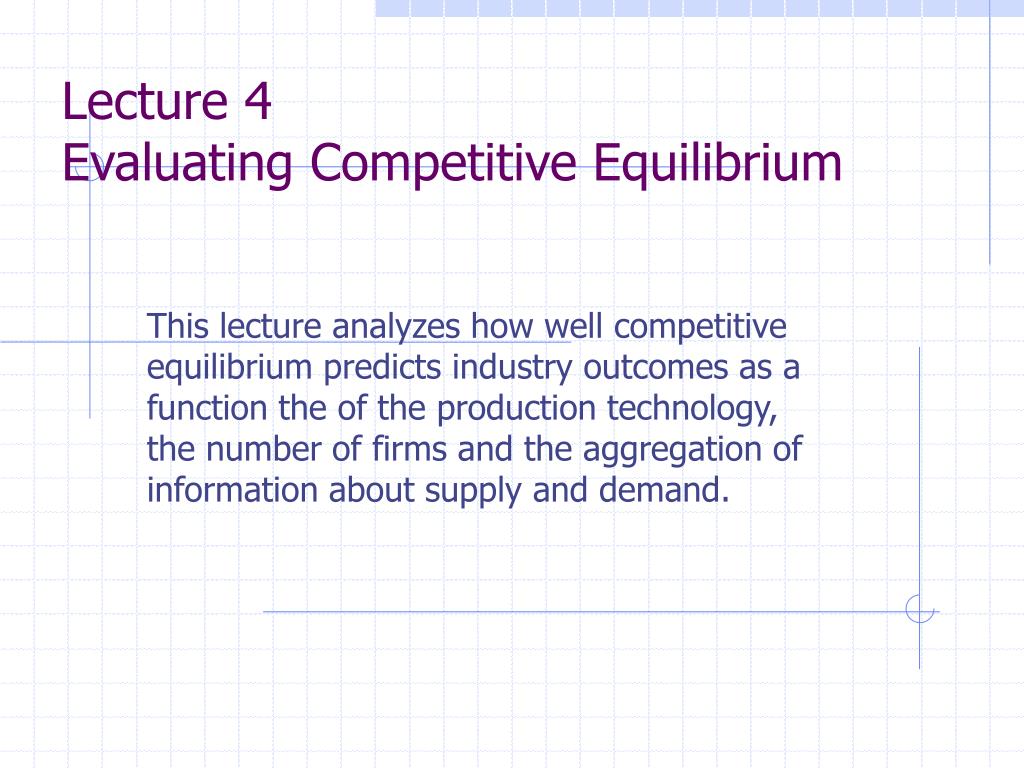 Lecture 4
Evaluating Competitive Equilibrium

This lecture analyzes how well competitive equilibrium predicts industry outcomes as a function the of the production technology, the number of firms and the aggregation of information about supply and demand.